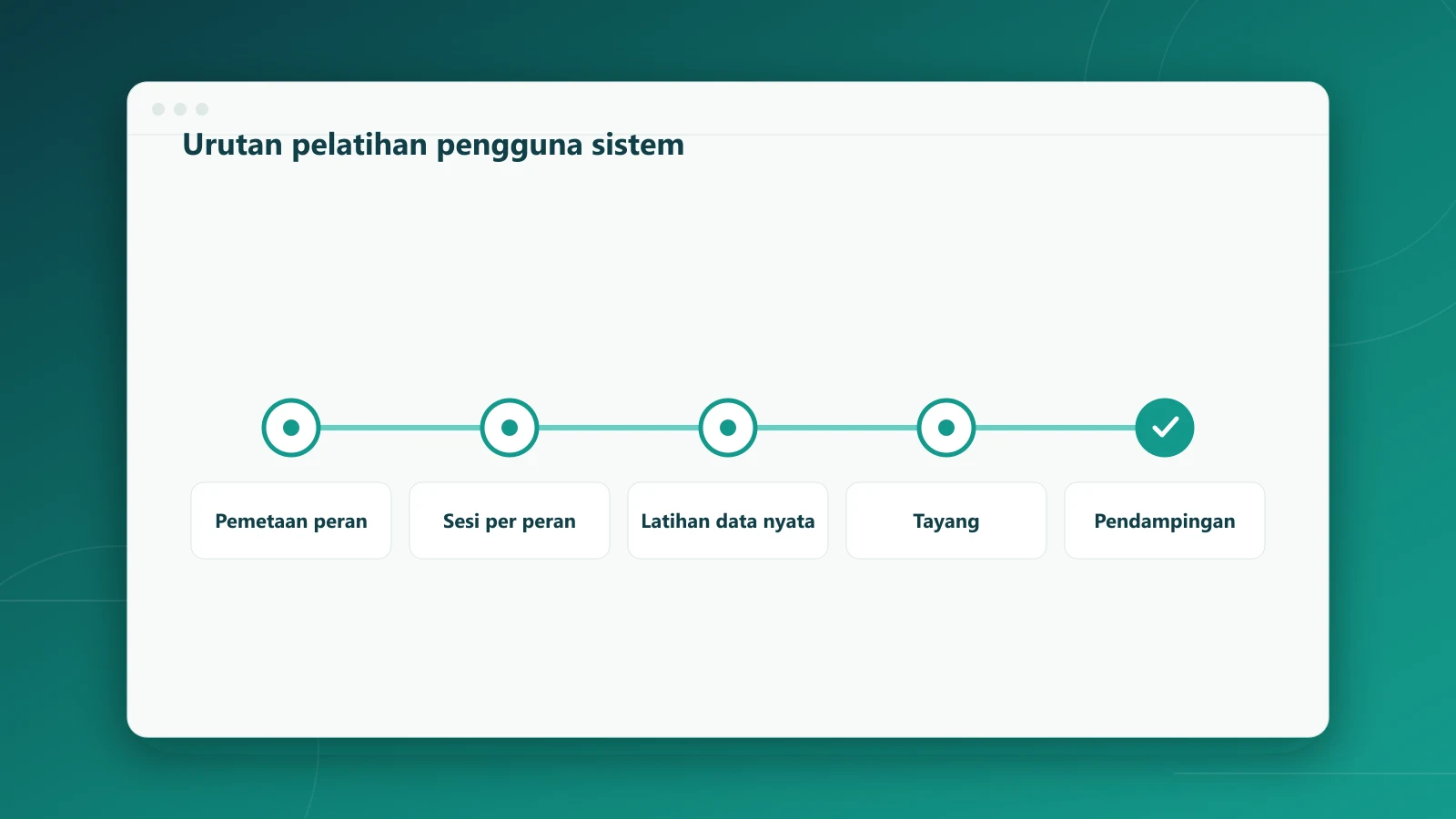 Urutan pelatihan pengguna sistem

Pemetaan peran

Sesi per peran

Latihan data nyata

Tayang

Pendampingan